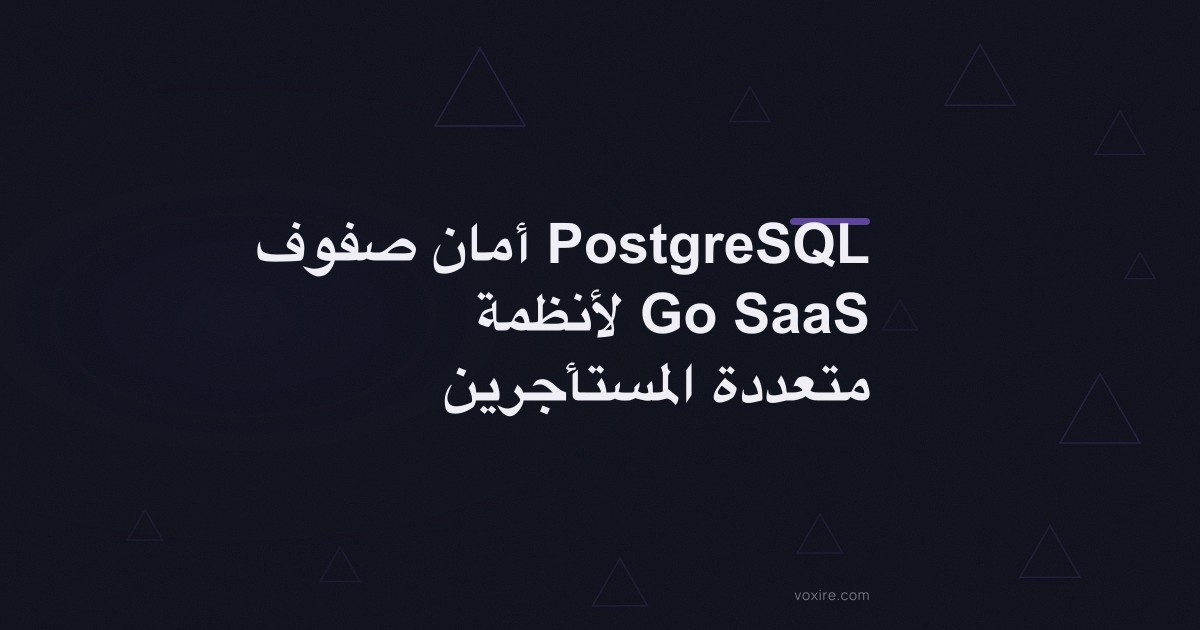 أمان صفوف PostgreSQL لأنظمة Go SaaS متعددة المستأجرين

voxire.com